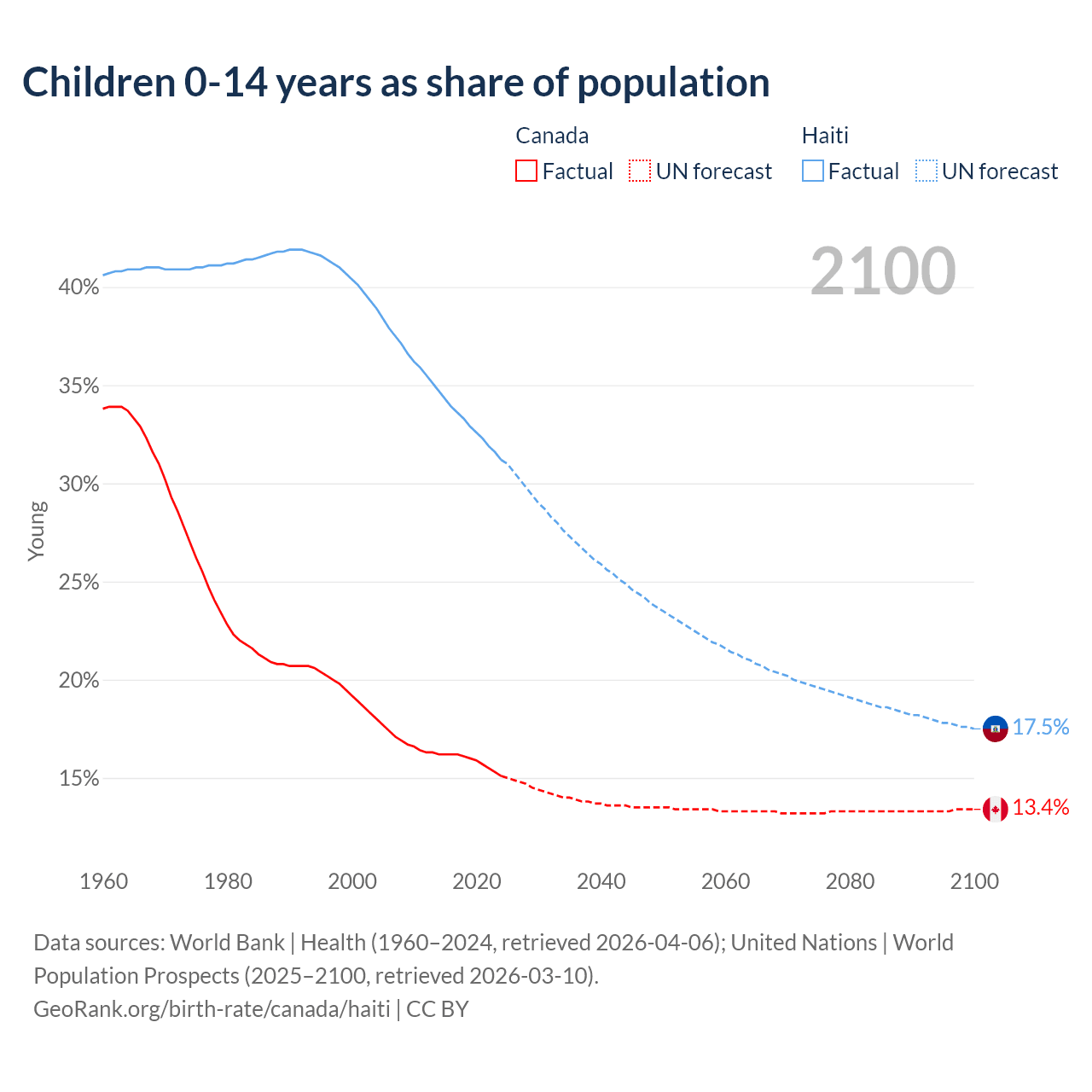 Children 0-14 years as share of population

Canada
Factual UN forecast

Haiti
Factual UN forecast

2100

40%
35%
30%
25%
20%
15%

Young

17.5%
13.4%

1960 1980 2000 2020 2040 2060 2080 2100

Data sources: World Bank | Health (1960–2024, retrieved 2026-04-06); United Nations | World Population Prospects (2025–2100, retrieved 2026-03-10).
GeoRank.org/birth-rate/canada/haiti | CC BY